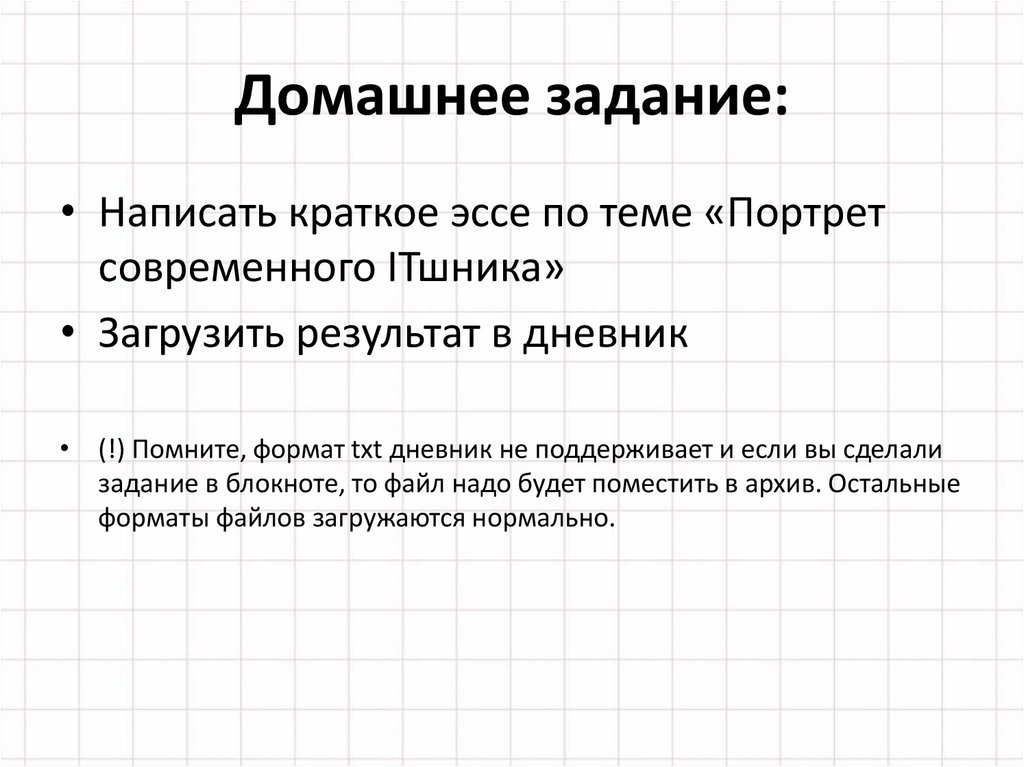 Домашнее задание:

• Написать краткое эссе по теме «Портрет современного ITшника»
• Загрузить результат в дневник

• (!) Помните, формат txt дневник не поддерживает и если вы сделали задание в блокноте, то файл надо будет поместить в архив. Остальные форматы файлов загружаются нормально.